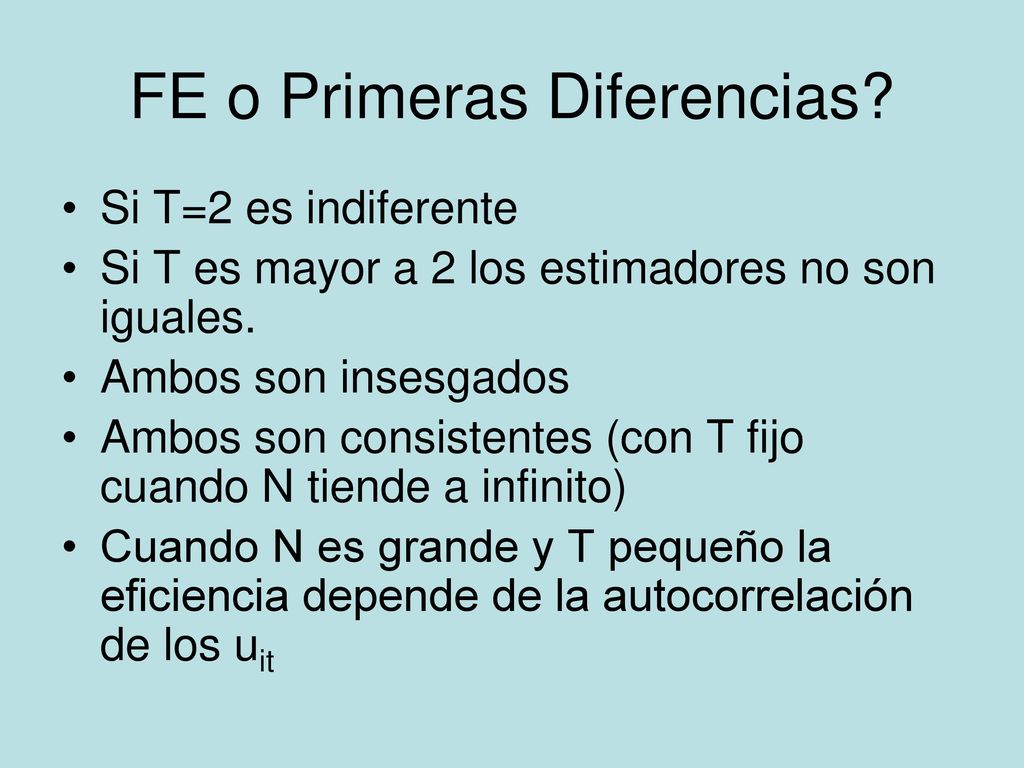 FE o Primeras Diferencias?

• Si T=2 es indiferente
• Si T es mayor a 2 los estimadores no son iguales.
• Ambos son insesgados
• Ambos son consistentes (con T fijo cuando N tiende a infinito)
• Cuando N es grande y T pequeño la eficiencia depende de la autocorrelación de los $u_{it}$